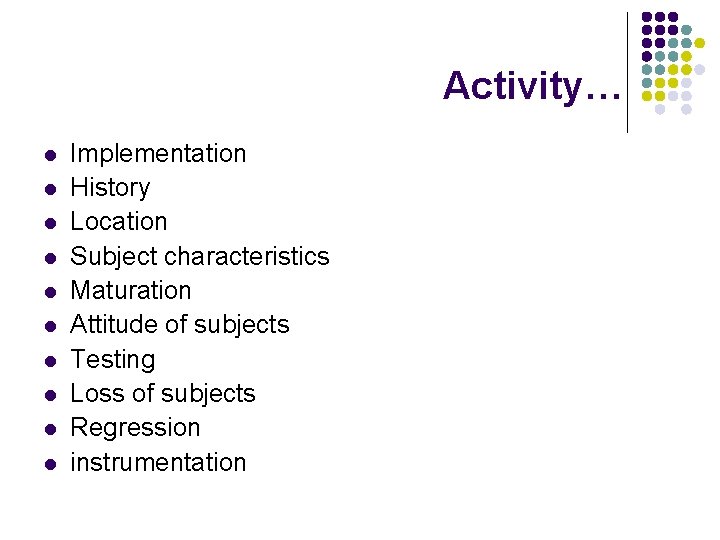 Activity…

- Implementation
- History
- Location
- Subject characteristics
- Maturation
- Attitude of subjects
- Testing
- Loss of subjects
- Regression
- instrumentation